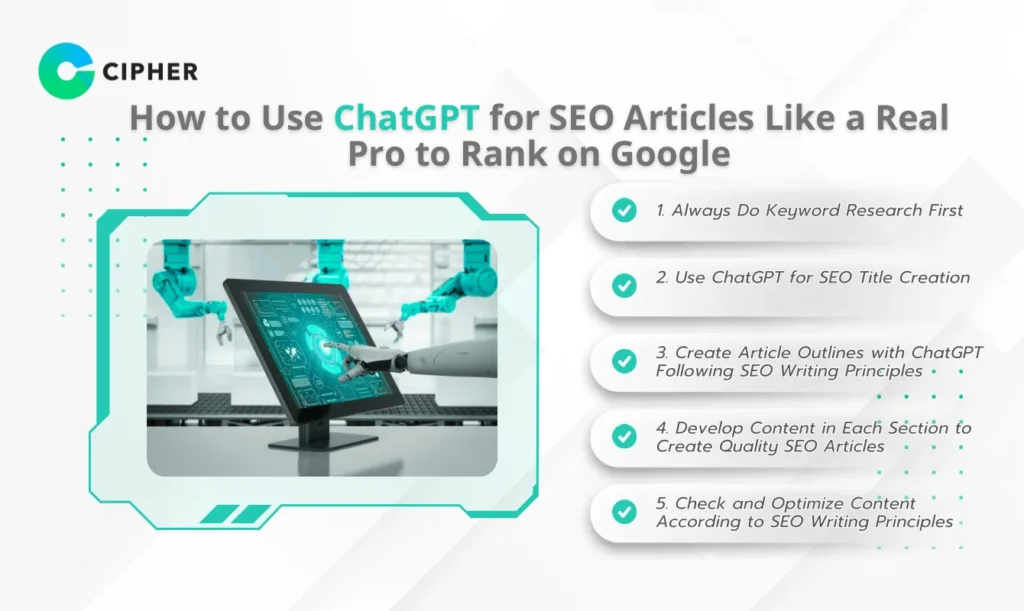 CIPHER

How to Use ChatGPT for SEO Articles Like a Real Pro to Rank on Google

1. Always Do Keyword Research First

2. Use ChatGPT for SEO Title Creation

3. Create Article Outlines with ChatGPT Following SEO Writing Principles

4. Develop Content in Each Section to Create Quality SEO Articles

5. Check and Optimize Content According to SEO Writing Principles